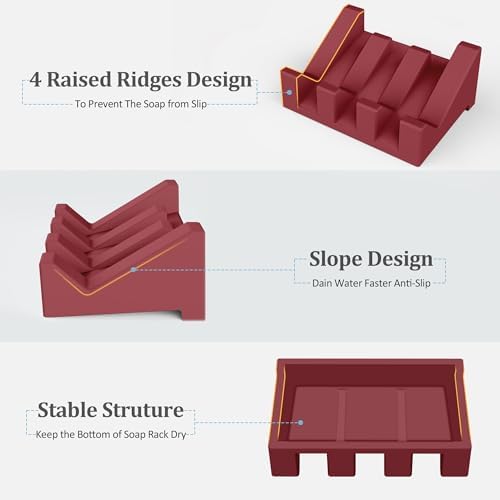 4 Raised Ridges Design
To Prevent The Soap from Slip

Slope Design
Dain Water Faster Anti-Slip

Stable Struture
Keep the Bottom of Soap Rack Dry